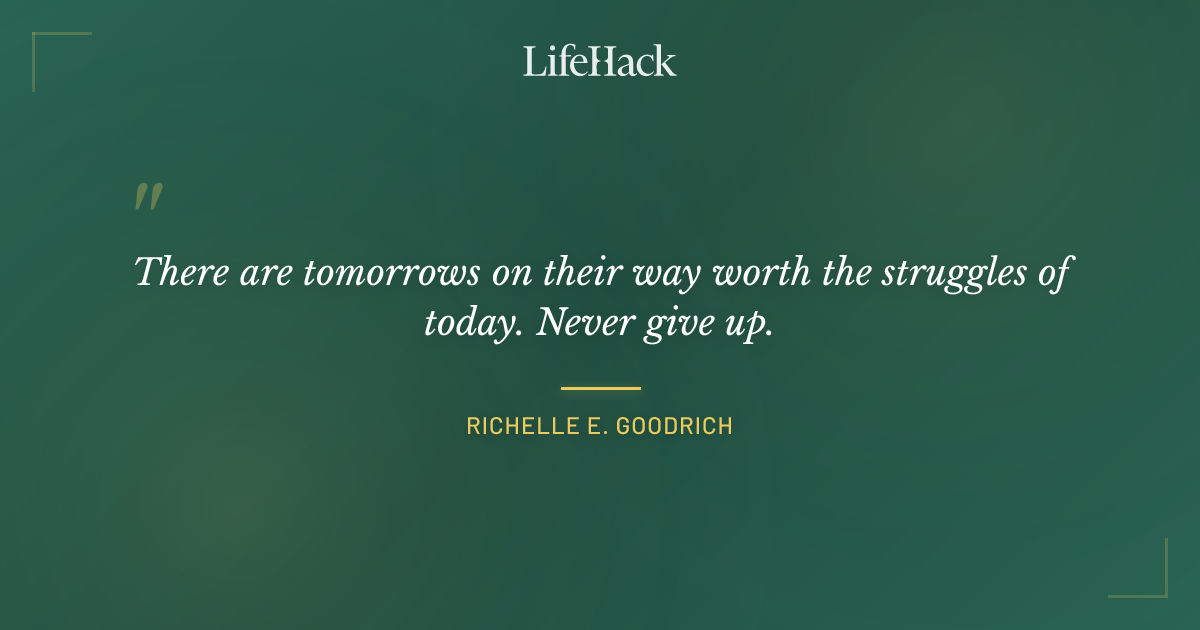 LifeHack

"

There are tomorrows on their way worth the struggles of today. Never give up.

RICHELLE E. GOODRICH